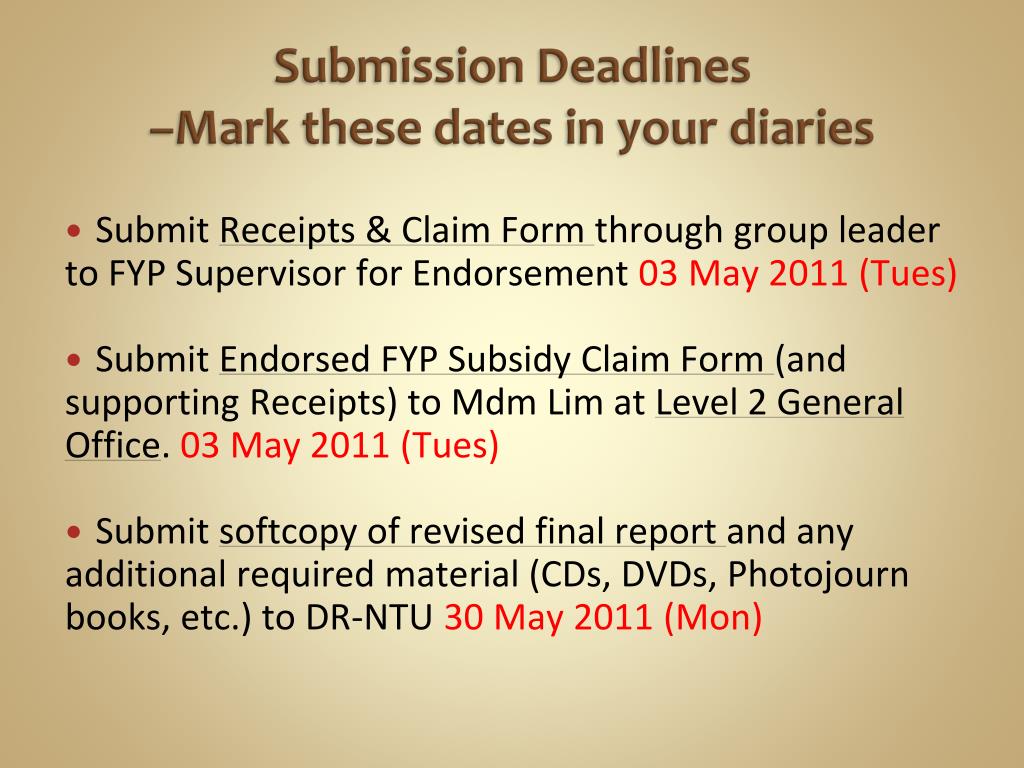 Submission Deadlines
–Mark these dates in your diaries

• Submit Receipts & Claim Form through group leader to FYP Supervisor for Endorsement 03 May 2011 (Tues)

• Submit Endorsed FYP Subsidy Claim Form (and supporting Receipts) to Mdm Lim at Level 2 General Office. 03 May 2011 (Tues)

• Submit softcopy of revised final report and any additional required material (CDs, DVDs, Photojourn books, etc.) to DR-NTU 30 May 2011 (Mon)